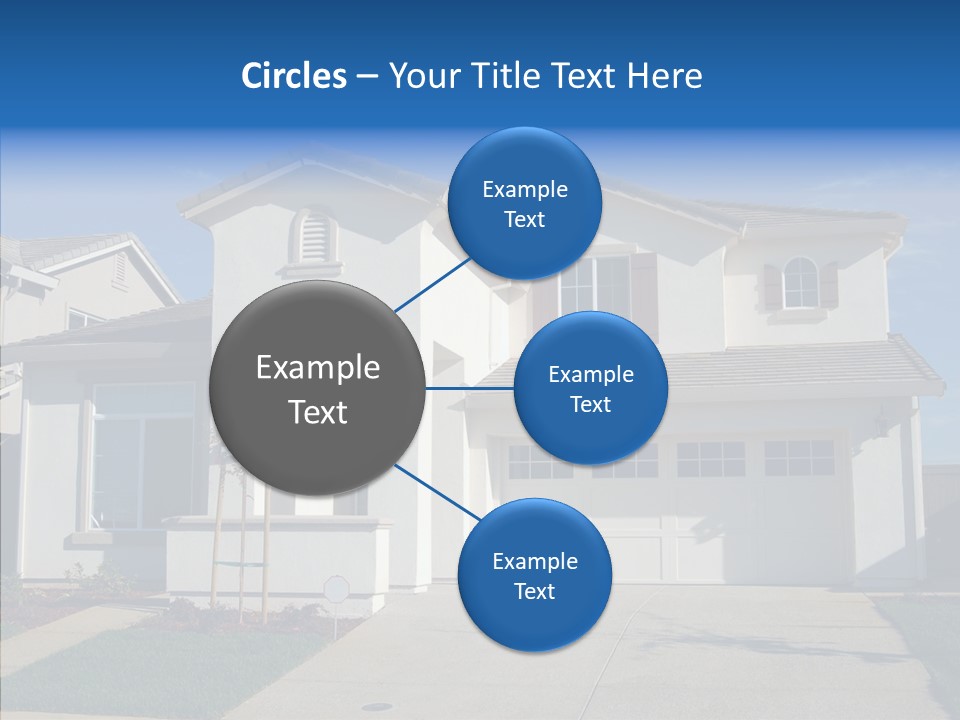 Circles – Your Title Text Here

Example Text

Example Text

Example Text

Example Text